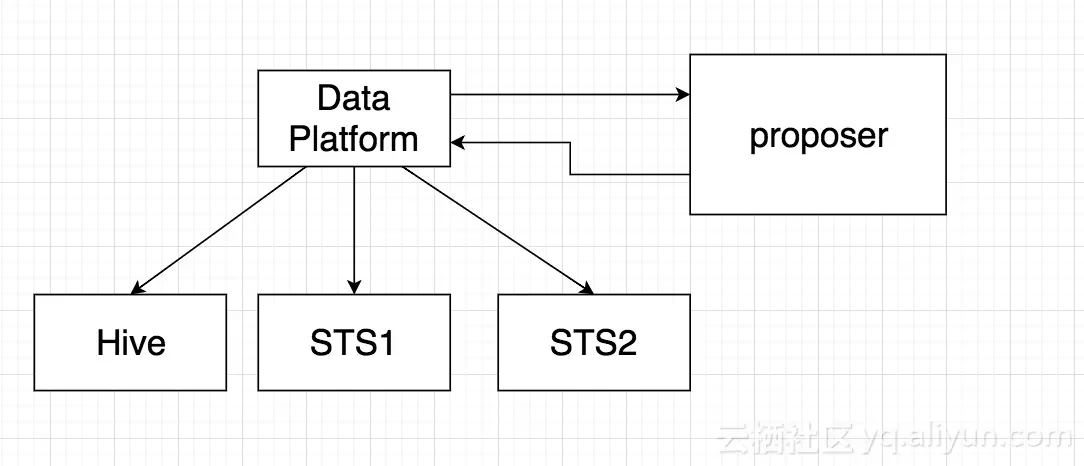 Data Platform

proposer

Hive

STS1

STS2

云栖社区 yq.aliyun.com